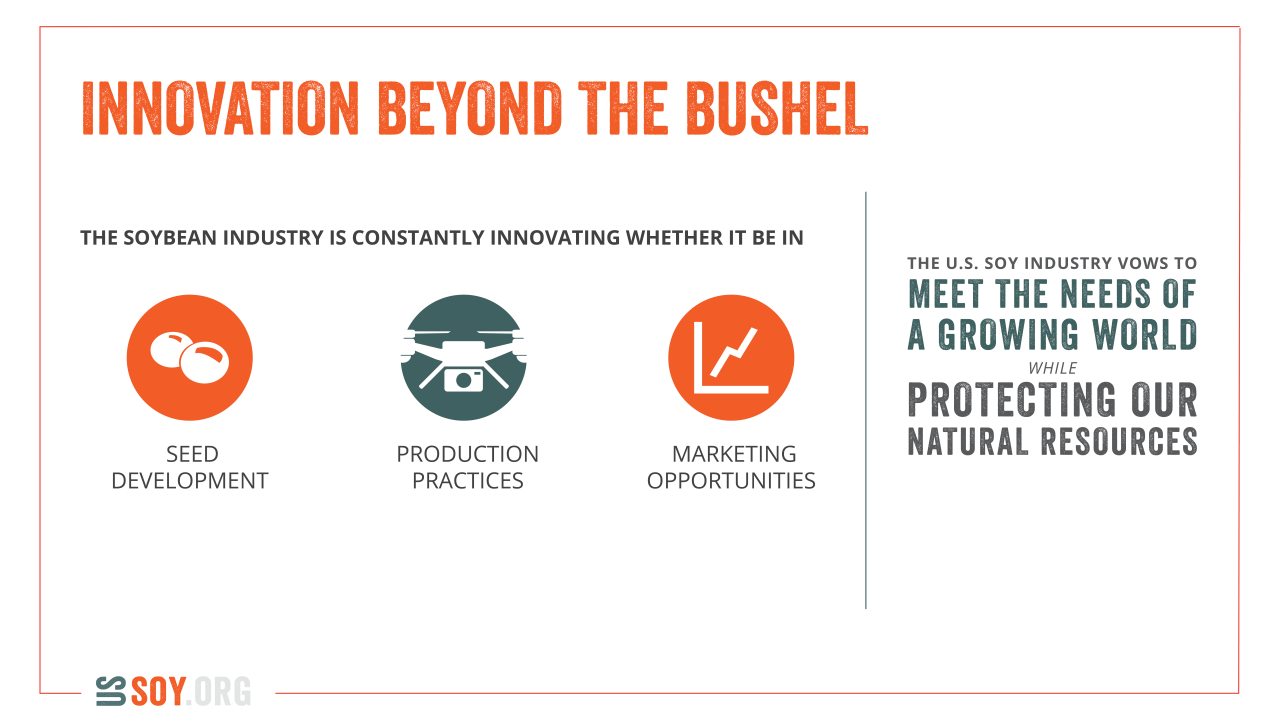 INNOVATION BEYOND THE BUSHEL

THE SOYBEAN INDUSTRY IS CONSTANTLY INNOVATING WHETHER IT BE IN

SEED DEVELOPMENT

PRODUCTION PRACTICES

MARKETING OPPORTUNITIES

THE U.S. SOY INDUSTRY VOWS TO MEET THE NEEDS OF A GROWING WORLD WHILE PROTECTING OUR NATURAL RESOURCES

US SOY.ORG